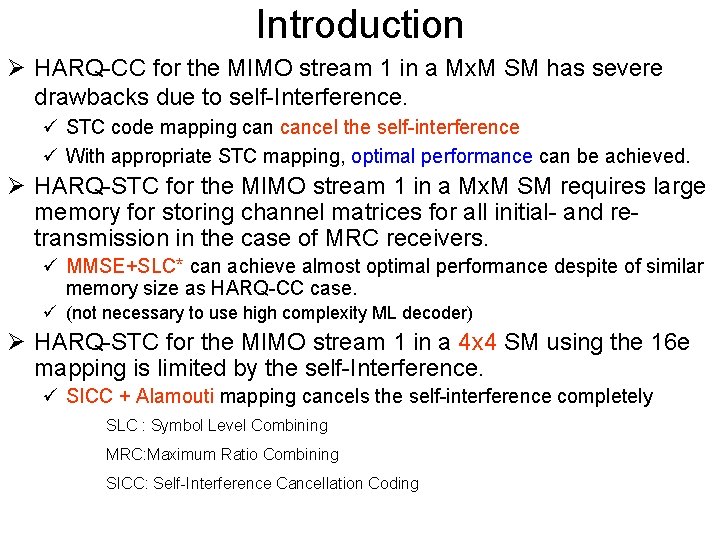 Introduction

➢ HARQ-CC for the MIMO stream 1 in a MxM SM has severe drawbacks due to self-Interference.

✓ STC code mapping can cancel the self-interference

✓ With appropriate STC mapping, optimal performance can be achieved.

➢ HARQ-STC for the MIMO stream 1 in a MxM SM requires large memory for storing channel matrices for all initial- and re-transmission in the case of MRC receivers.

✓ MMSE+SLC* can achieve almost optimal performance despite of similar memory size as HARQ-CC case.

✓ (not necessary to use high complexity ML decoder)

➢ HARQ-STC for the MIMO stream 1 in a 4x4 SM using the 16e mapping is limited by the self-Interference.

✓ SICC + Alamouti mapping cancels the self-interference completely

SLC : Symbol Level Combining

MRC:Maximum Ratio Combining

SICC: Self-Interference Cancellation Coding